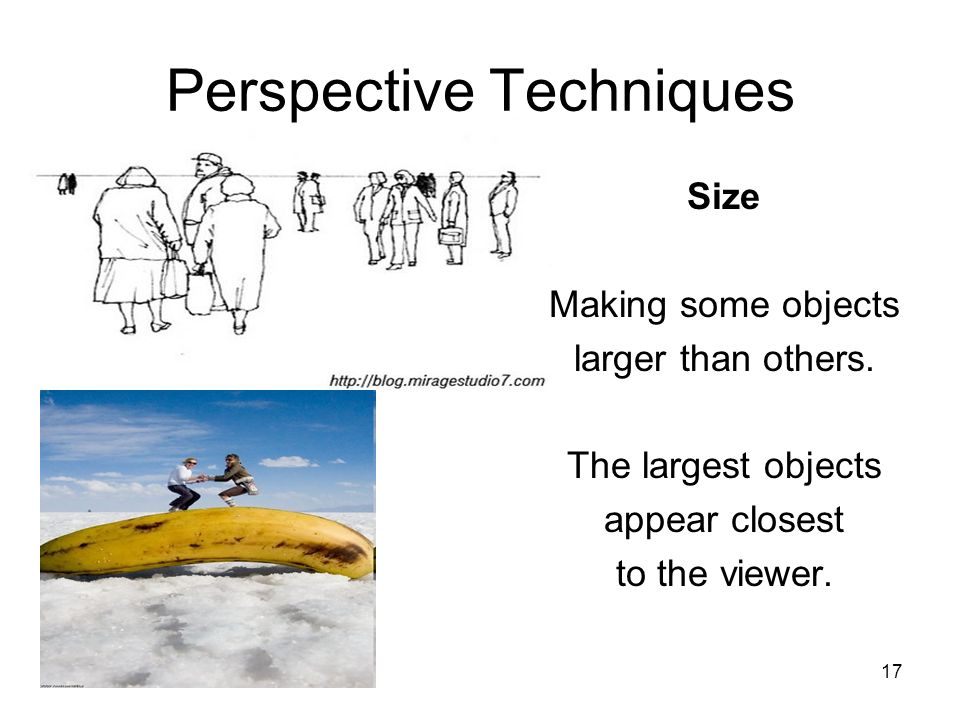 Perspective Techniques

http://blog.miragestudio7.com

Size

Making some objects larger than others.

The largest objects appear closest to the viewer.

17